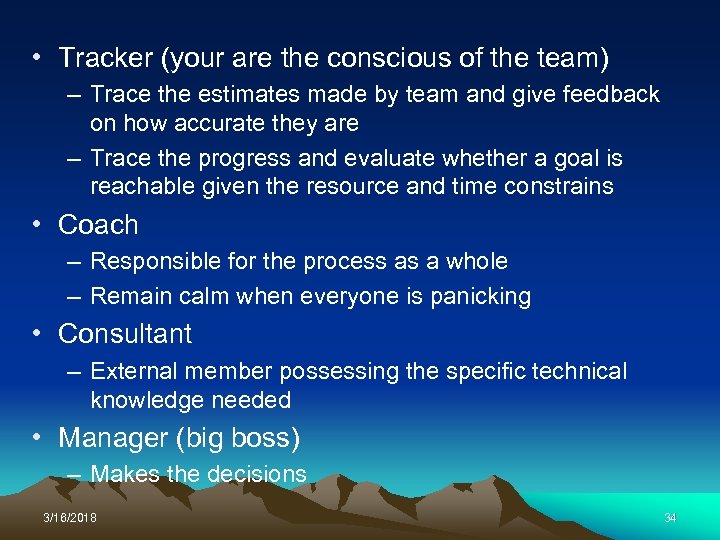 • Tracker (your are the conscious of the team)
– Trace the estimates made by team and give feedback on how accurate they are
– Trace the progress and evaluate whether a goal is reachable given the resource and time constrains
• Coach
– Responsible for the process as a whole
– Remain calm when everyone is panicking
• Consultant
– External member possessing the specific technical knowledge needed
• Manager (big boss)
– Makes the decisions

3/16/2018

34